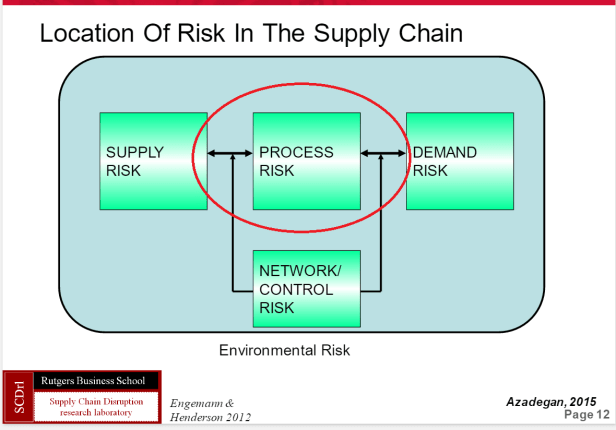 Location Of Risk In The Supply Chain

SUPPLY RISK

PROCESS RISK

DEMAND RISK

NETWORK/ CONTROL RISK

Environmental Risk

SCDrl

Rutgers Business School

Supply Chain Disruption research laboratory

Engemann & Henderson 2012

Azadegan, 2015

Page 12